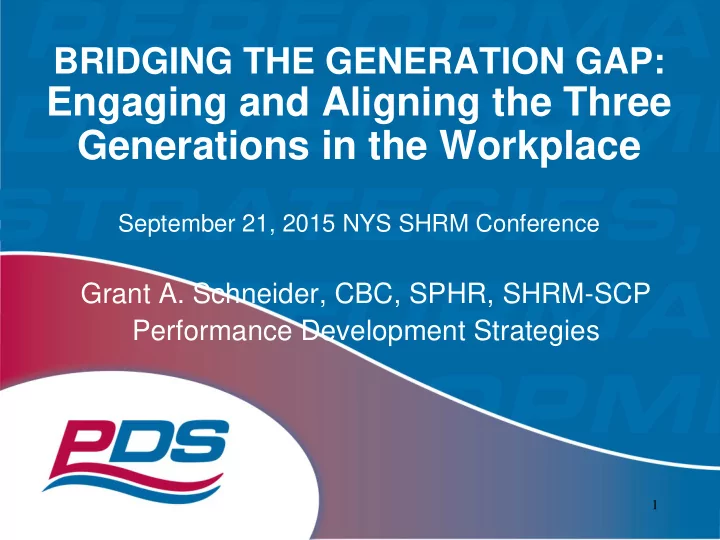 BRIDGING THE GENERATION GAP: Engaging and Aligning the Three Generations in the Workplace

September 21, 2015 NYS SHRM Conference

Grant A. Schneider, CBC, SPHR, SHRM-SCP
Performance Development Strategies

PDS

1